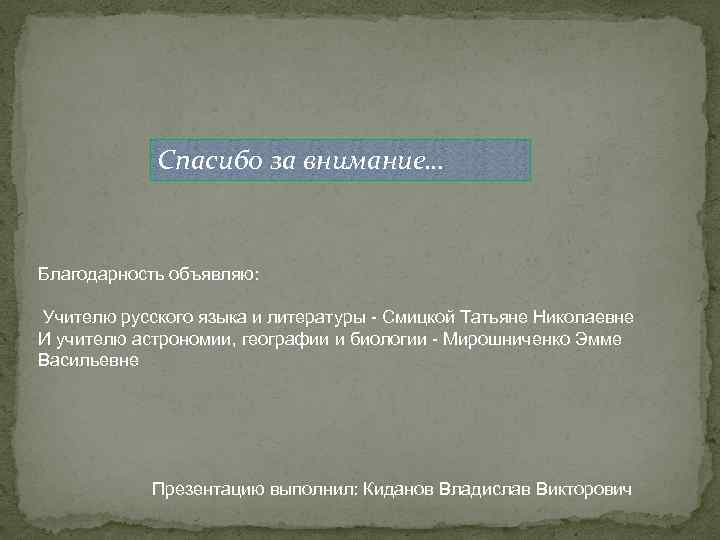 Спасибо за внимание…

Благодарность объявляю:

Учителю русского языка и литературы - Смицкой Татьяне Николаевне
И учителю астрономии, географии и биологии - Мирошниченко Эмме Васильевне

Презентацию выполнил: Киданов Владислав Викторович